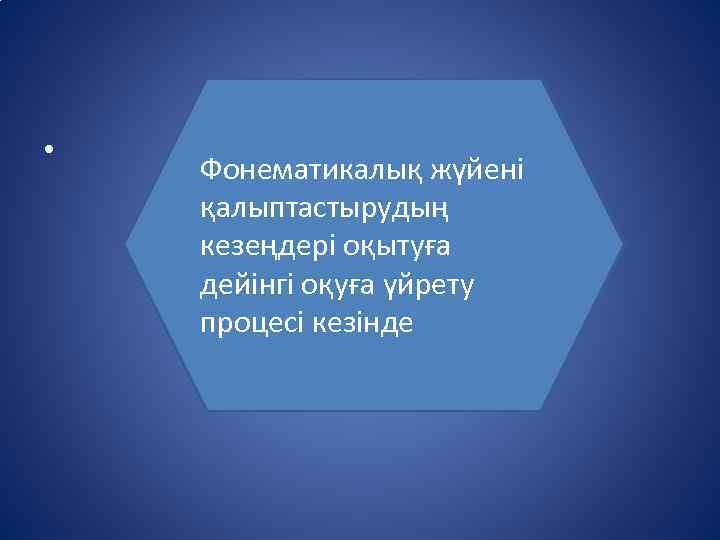 •

Фонематикалық жүйені қалыптастырудың кезеңдері оқытуға дейінгі оқуға үйрету процесі кезінде